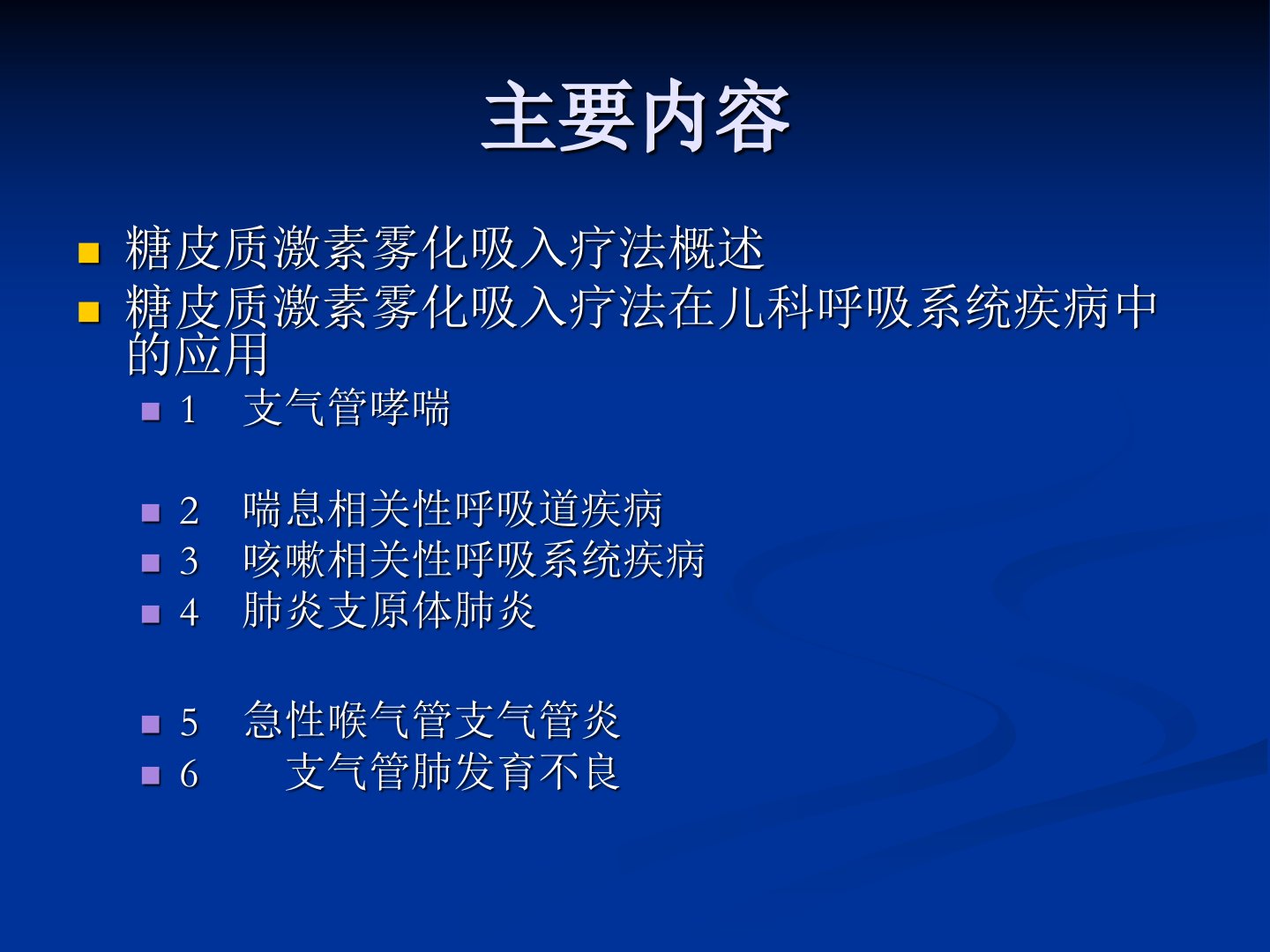 主要内容

糖皮质激素雾化吸入疗法概述

糖皮质激素雾化吸入疗法在儿科呼吸系统疾病中的应用

1 支气管哮喘

2 喘息相关性呼吸道疾病

3 咳嗽相关性呼吸系统疾病

4 肺炎支原体肺炎

5 急性喉气管支气管炎

6 支气管肺发育不良